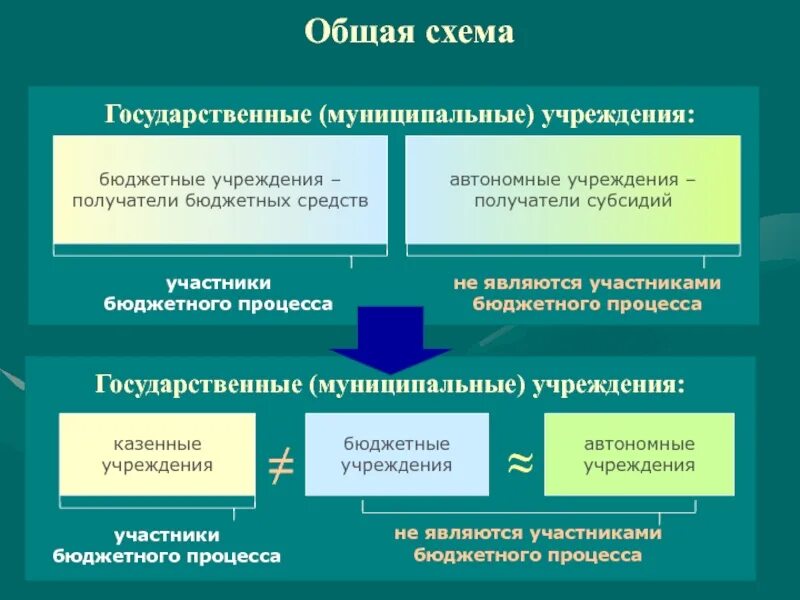 Общая схема

Государственные (муниципальные) учреждения:

бюджетные учреждения – получатели бюджетных средств

автономные учреждения – получатели субсидий

участники бюджетного процесса

не являются участниками бюджетного процесса

Государственные (муниципальные) учреждения:

казенные учреждения

$\neq$

бюджетные учреждения

$\approx$

автономные учреждения

участники бюджетного процесса

не являются участниками бюджетного процесса